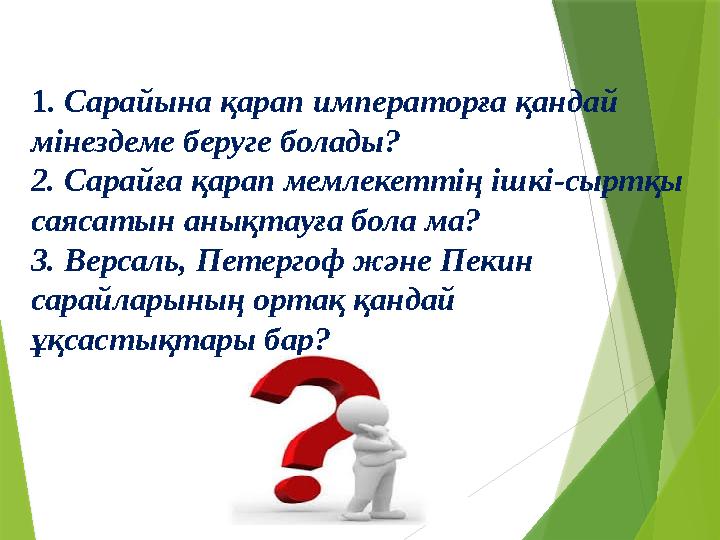 1. Сарайына қарап императорға қандай мінездеме беруге болады?
2. Сарайға қарап мемлекеттің ішкі-сыртқы саясатын анықтауға бола ма?
3. Версаль, Петергоф және Пекин сарайларының ортақ қандай ұқсастықтары бар?